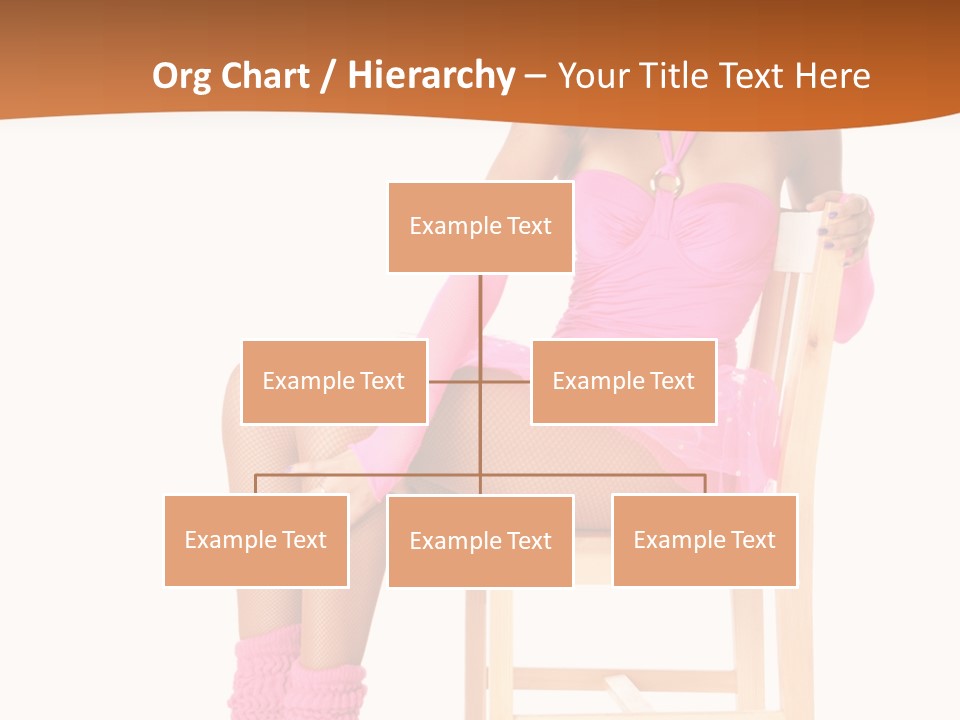 Org Chart / Hierarchy – Your Title Text Here

Example Text

Example Text

Example Text

Example Text

Example Text

Example Text